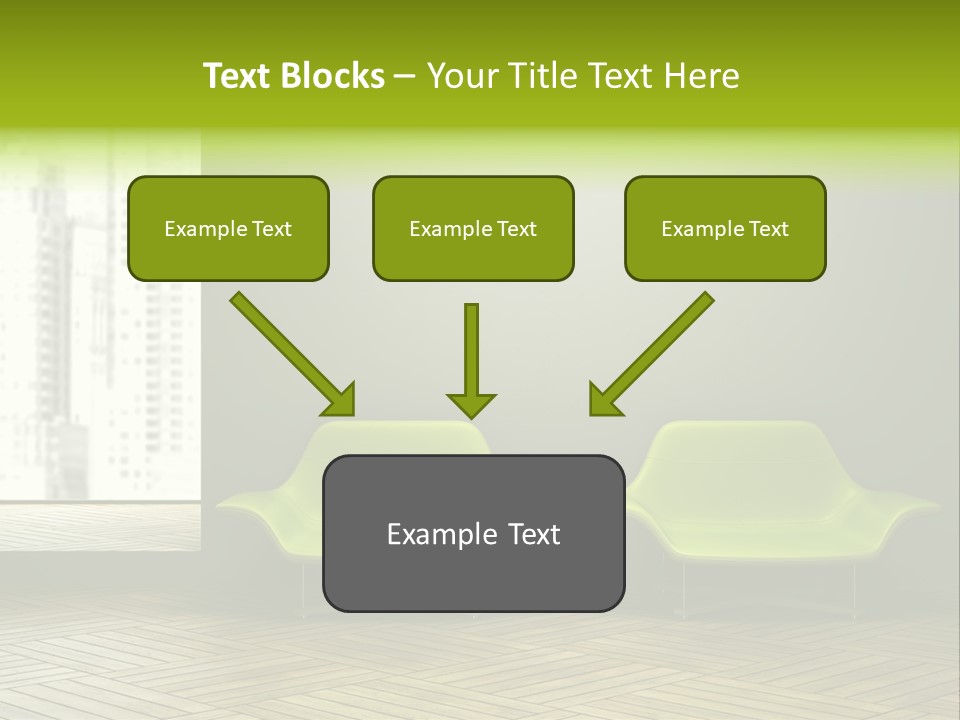 Text Blocks – Your Title Text Here

Example Text

Example Text

Example Text

Example Text